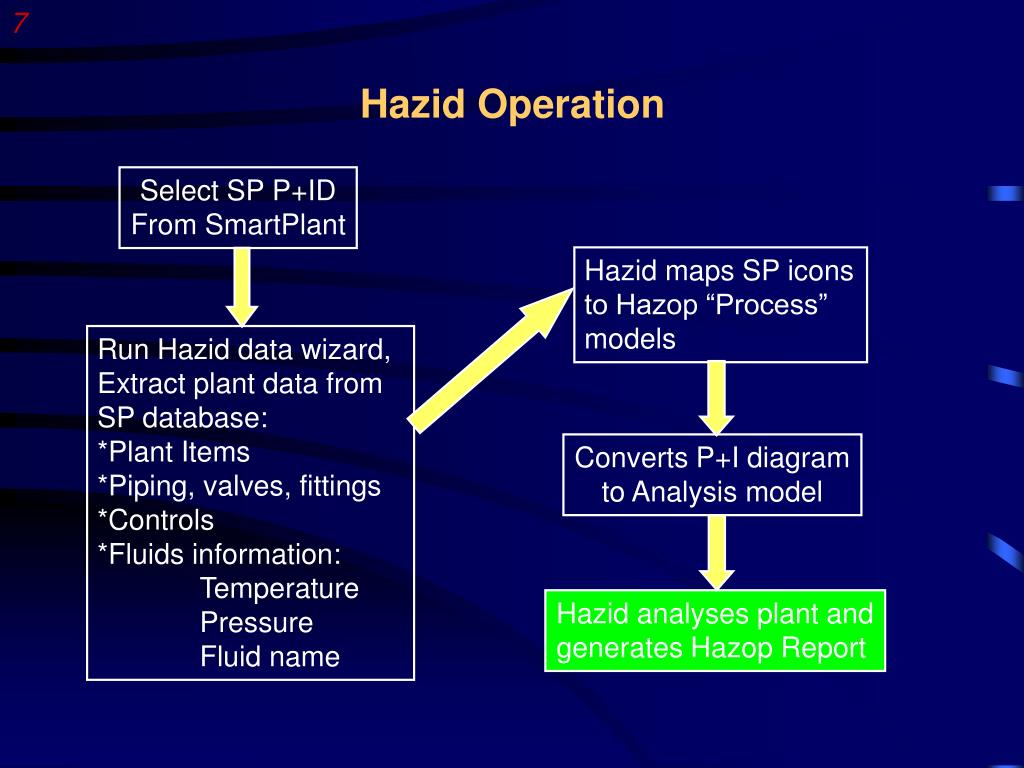 7

Hazid Operation

Select SP P+ID
From SmartPlant

Run Hazid data wizard,
Extract plant data from
SP database:
*Plant Items
*Piping, valves, fittings
*Controls
*Fluids information:
Temperature
Pressure
Fluid name

Hazid maps SP icons
to Hazop “Process”
models

Converts P+I diagram
to Analysis model

Hazid analyses plant and
generates Hazop Report